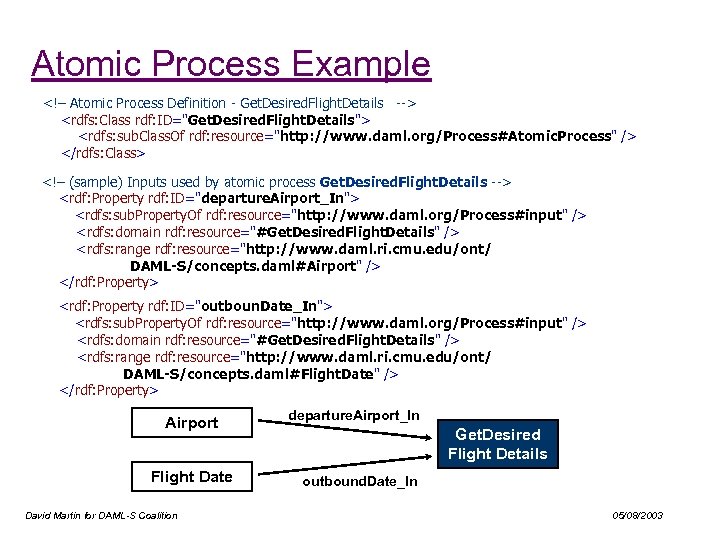 Atomic Process Example

<!– Atomic Process Definition - GetDesiredFlightDetails -->
<rdfs:Class rdf:ID="GetDesiredFlightDetails">
<rdfs:subClassOf rdf:resource="http://www.daml.org/Process#AtomicProcess" />
</rdfs:Class>

<!– (sample) Inputs used by atomic process GetDesiredFlightDetails -->
<rdf:Property rdf:ID="departureAirport_In">
<rdfs:subPropertyOf rdf:resource="http://www.daml.org/Process#input" />
<rdfs:domain rdf:resource="#GetDesiredFlightDetails" />
<rdfs:range rdf:resource="http://www.daml.ri.cmu.edu/ont/ DAML-S/concepts.daml#Airport" />
</rdf:Property>

<rdf:Property rdf:ID="outbounDate_In">
<rdfs:subPropertyOf rdf:resource="http://www.daml.org/Process#input" />
<rdfs:domain rdf:resource="#GetDesiredFlightDetails" />
<rdfs:range rdf:resource="http://www.daml.ri.cmu.edu/ont/ DAML-S/concepts.daml#FlightDate" />
</rdf:Property>

Airport
departureAirport_In
GetDesired Flight Details
Flight Date
outboundDate_In

David Martin for DAML-S Coalition

05/08/2003